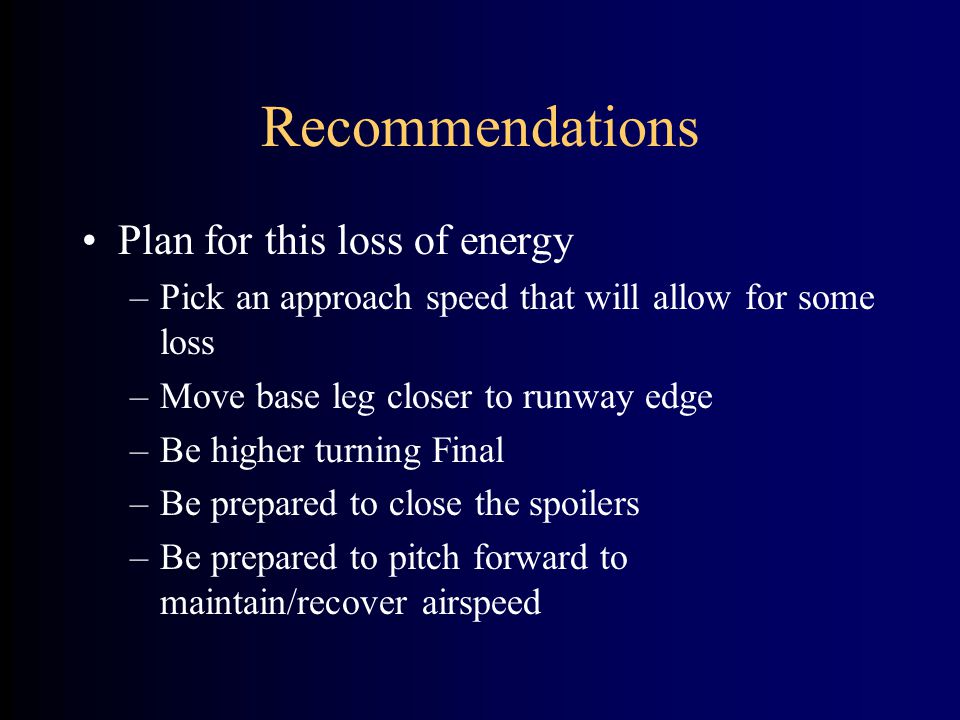 Recommendations

• Plan for this loss of energy
– Pick an approach speed that will allow for some loss
– Move base leg closer to runway edge
– Be higher turning Final
– Be prepared to close the spoilers
– Be prepared to pitch forward to maintain/recover airspeed